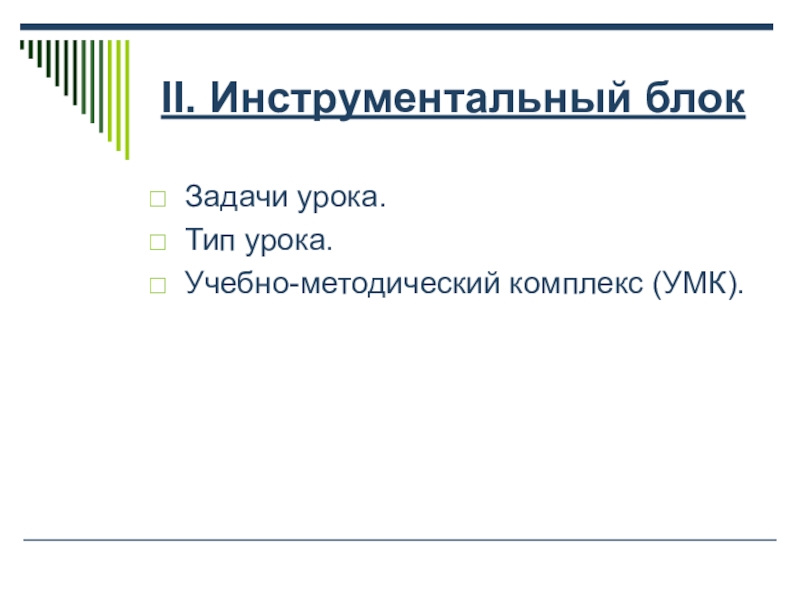 II. Инструментальный блок

Задачи урока.
Тип урока.
Учебно-методический комплекс (УМК).